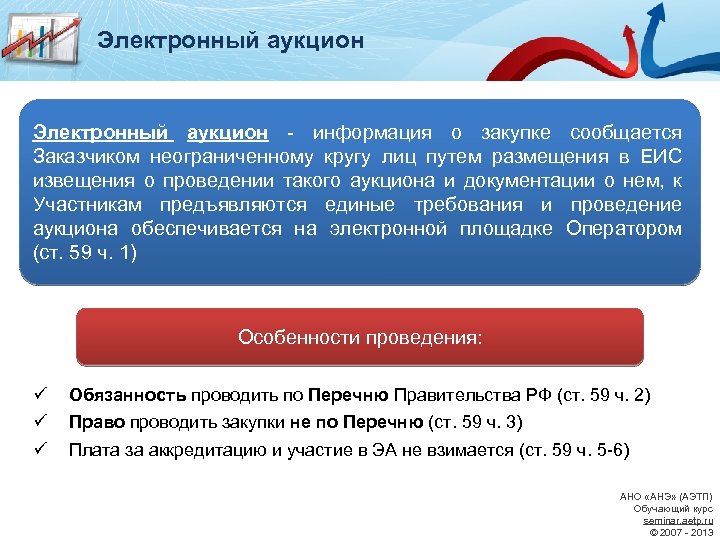 Электронный аукцион

Электронный аукцион - информация о закупке сообщается Заказчиком неограниченному кругу лиц путем размещения в ЕИС извещения о проведении такого аукциона и документации о нем, к Участникам предъявляются единые требования и проведение аукциона обеспечивается на электронной площадке Оператором (ст. 59 ч. 1)

Особенности проведения:

✓ Обязанность проводить по Перечню Правительства РФ (ст. 59 ч. 2)
✓ Право проводить закупки не по Перечню (ст. 59 ч. 3)
✓ Плата за аккредитацию и участие в ЭА не взимается (ст. 59 ч. 5-6)

АНО «АНЭ» (АЭТП)
Обучающий курс
seminar.aetp.ru
© 2007 - 2013